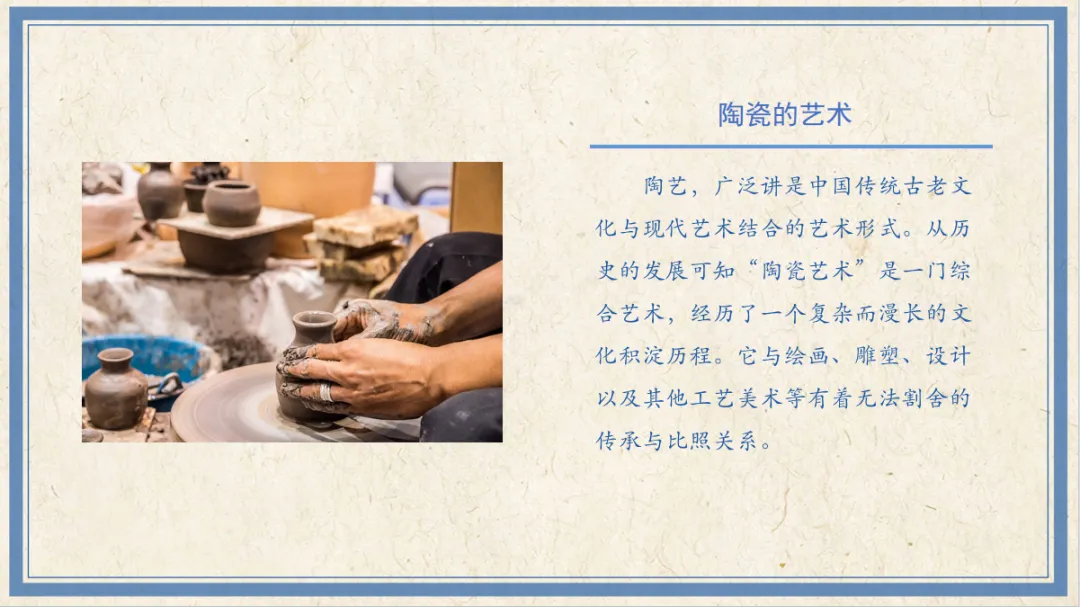 陶瓷的艺术

陶艺，广泛讲是中国传统古老文化与现代艺术结合的艺术形式。从历史的发展可知“陶瓷艺术”是一门综合艺术，经历了一个复杂而漫长的文化积淀历程。它与绘画、雕塑、设计以及其他工艺美术等有着无法割舍的传承与比照关系。